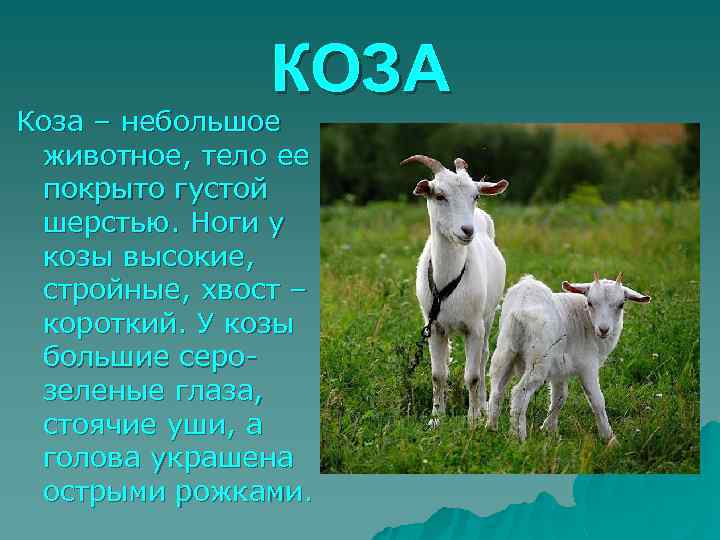 КОЗА

Коза – небольшое животное, тело ее покрыто густой шерстью. Ноги у козы высокие, стройные, хвост – короткий. У козы большие серо-зеленые глаза, стоячие уши, а голова украшена острыми рожками.